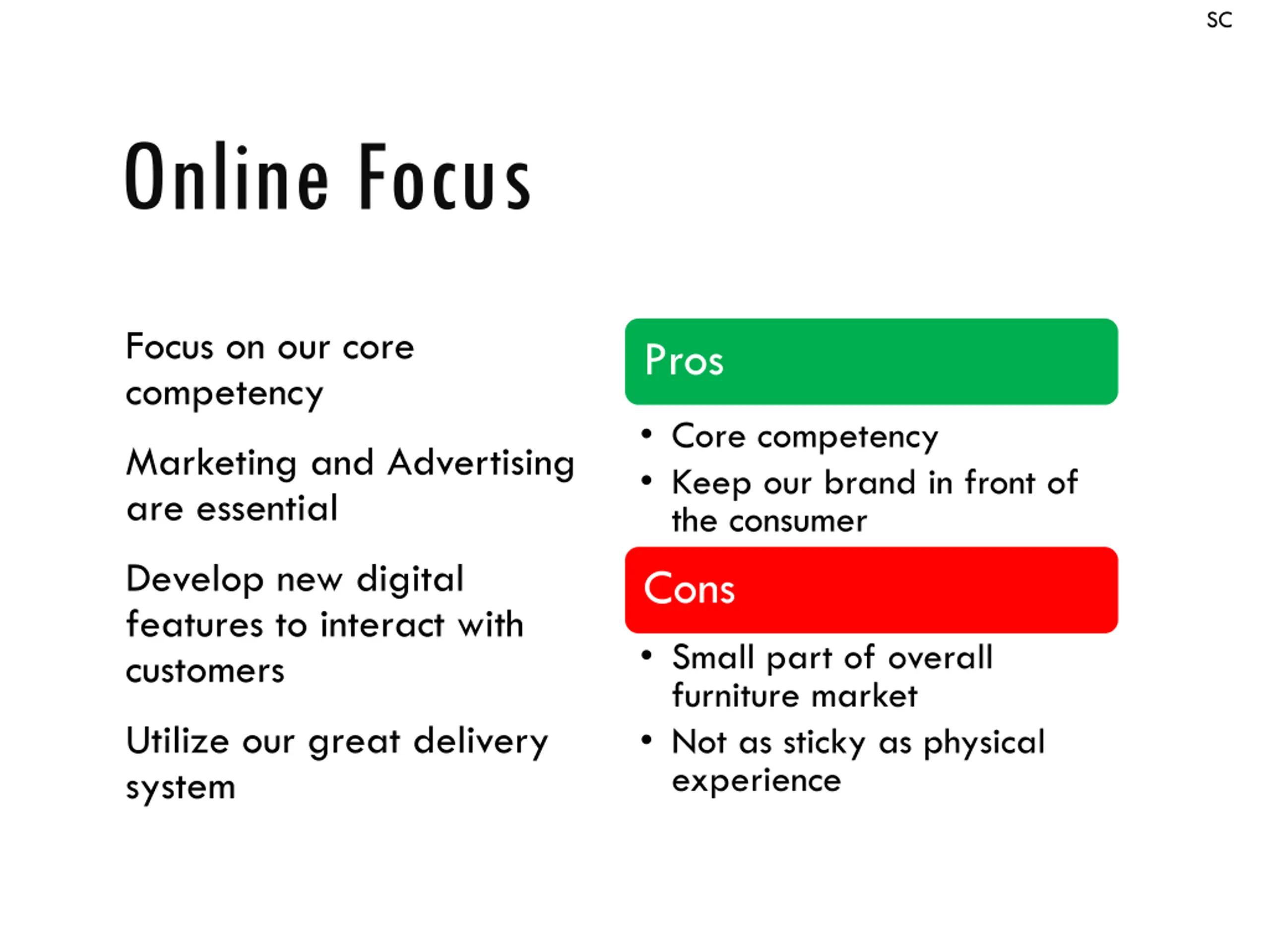 SC

Online Focus

Focus on our core competency

Marketing and Advertising are essential

Develop new digital features to interact with customers

Utilize our great delivery system

Pros

• Core competency
• Keep our brand in front of the consumer

Cons

• Small part of overall furniture market
• Not as sticky as physical experience